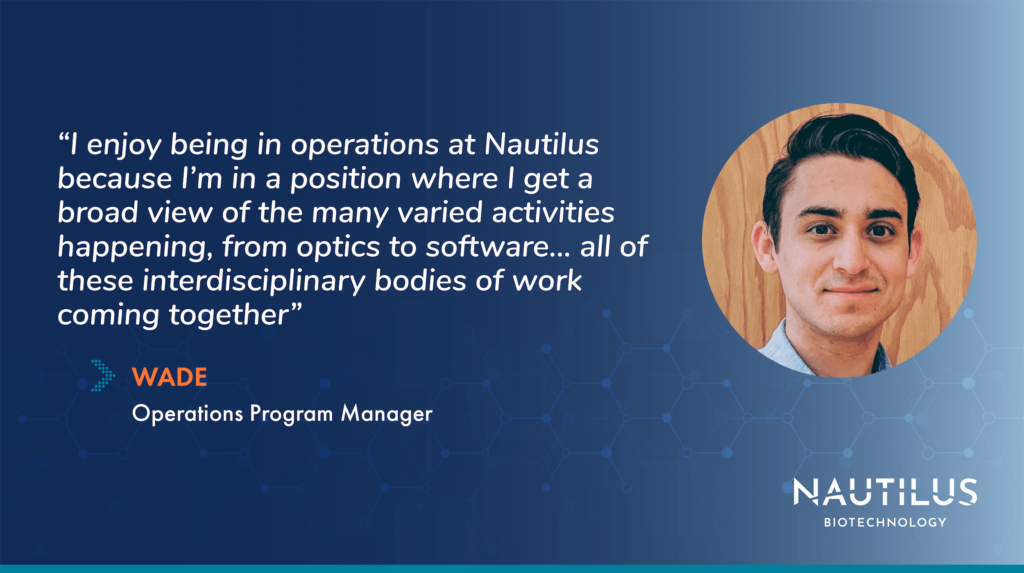 “I enjoy being in operations at Nautilus because I’m in a position where I get a broad view of the many varied activities happening, from optics to software… all of these interdisciplinary bodies of work coming together”

WADE

Operations Program Manager

NAUTILUS
BIOTECHNOLOGY